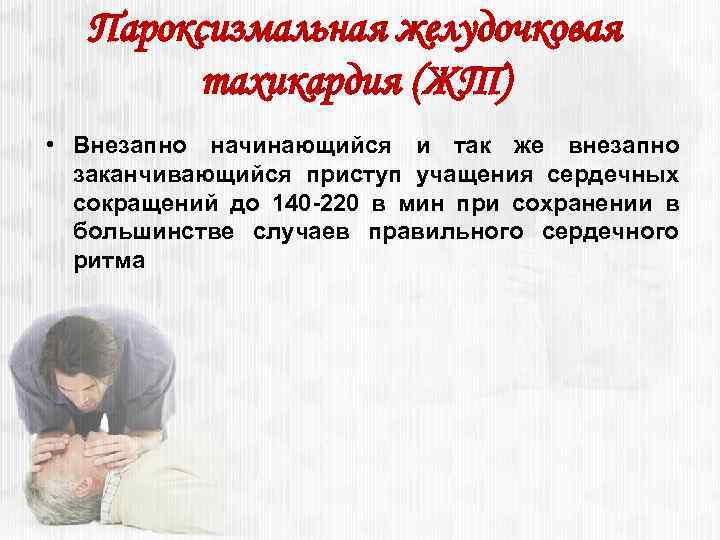 Пароксизмальная желудочковая тахикардия (ЖТ)

• Внезапно начинающийся и так же внезапно заканчивающийся приступ учащения сердечных сокращений до 140-220 в мин при сохранении в большинстве случаев правильного сердечного ритма